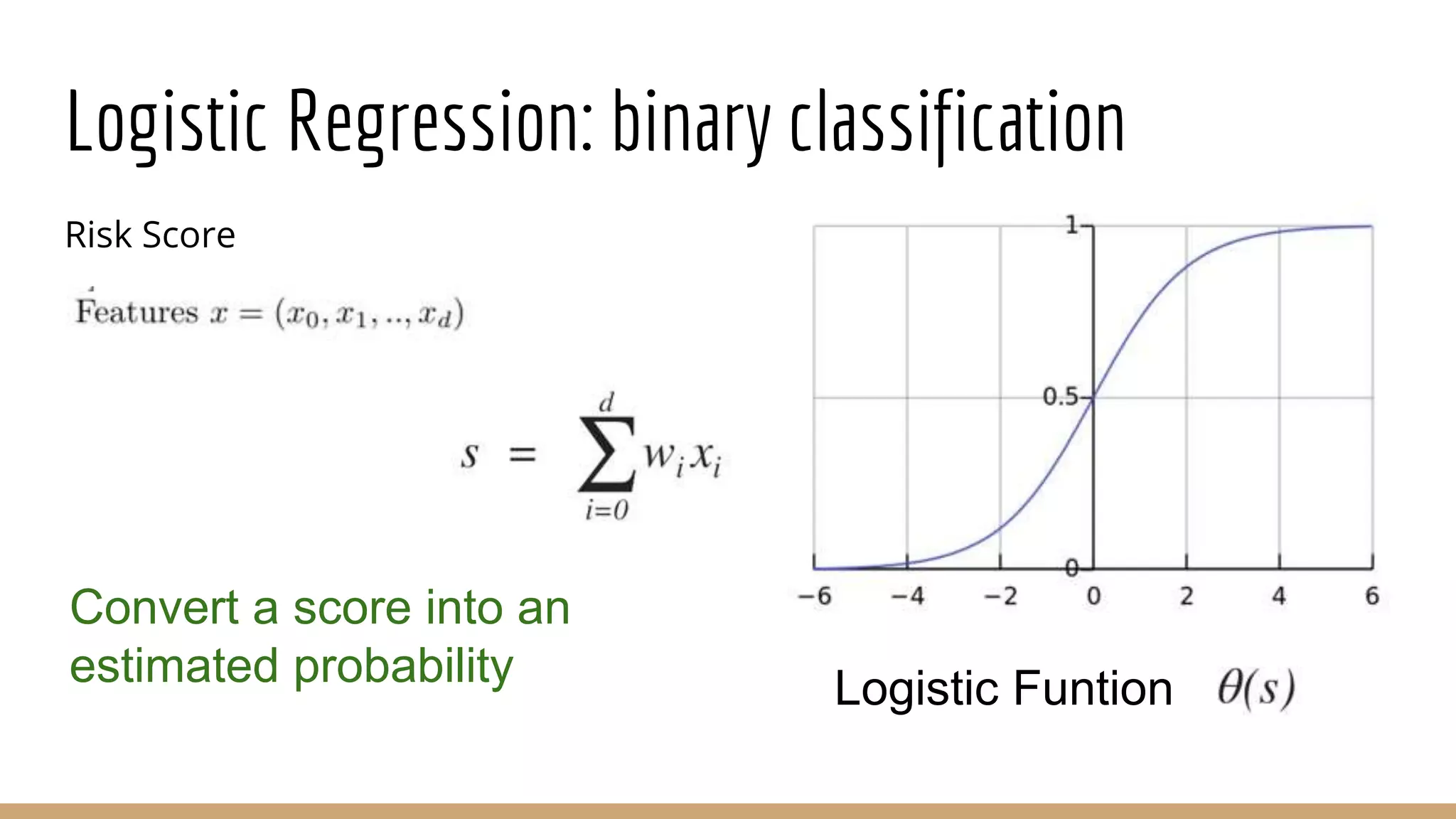 Logistic Regression: binary classification

Risk Score

Features $x = (x_0, x_1, .., x_d)$

$s = \sum_{i=0}^{d} w_i x_i$

Convert a score into an estimated probability

1
0.5
0
−6
−4
−2
0
2
4
6

Logistic Funtion $\theta(s)$